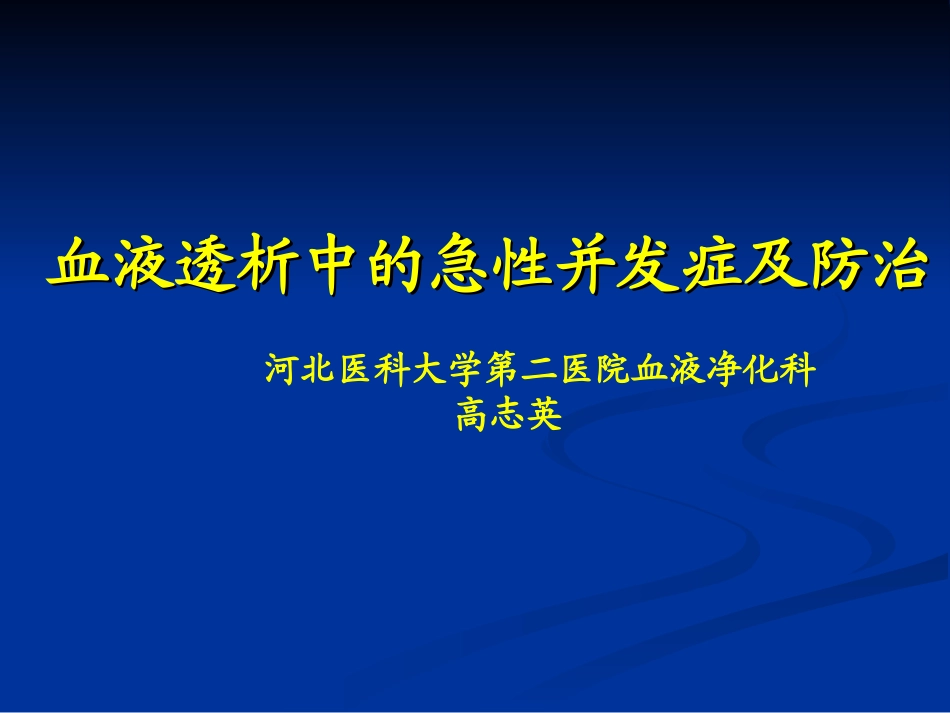 血液透析中的急性并发症及防治

河北医科大学第二医院血液净化科
高志英